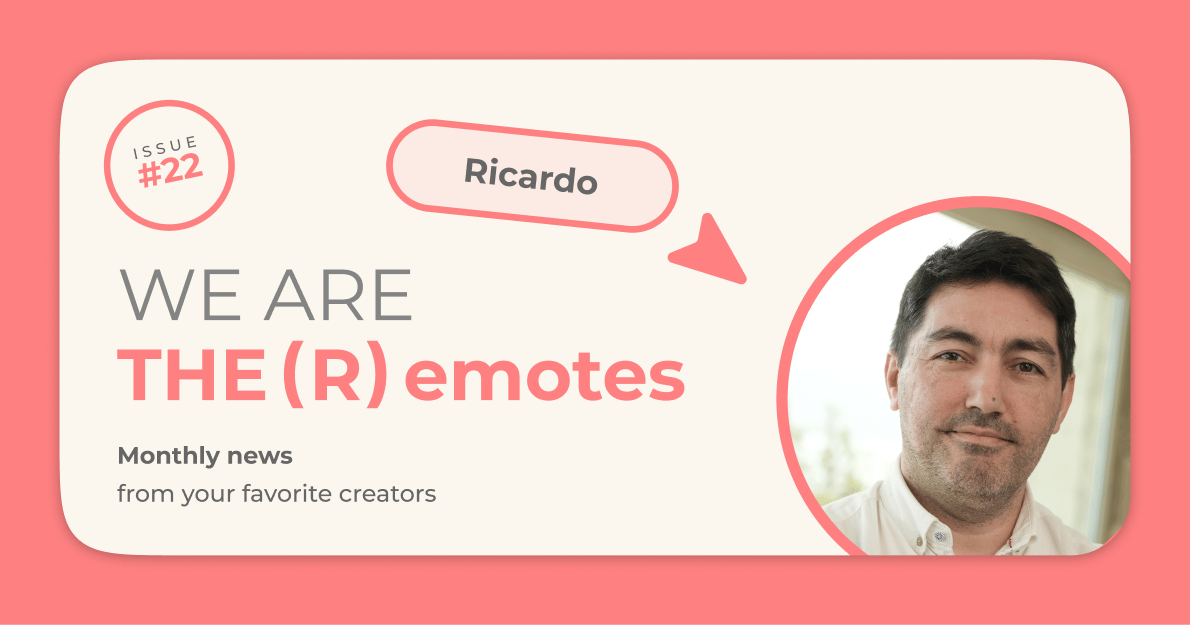 ISSUE
#22

Ricardo

WE ARE
THE (R) emotes

Monthly news
from your favorite creators